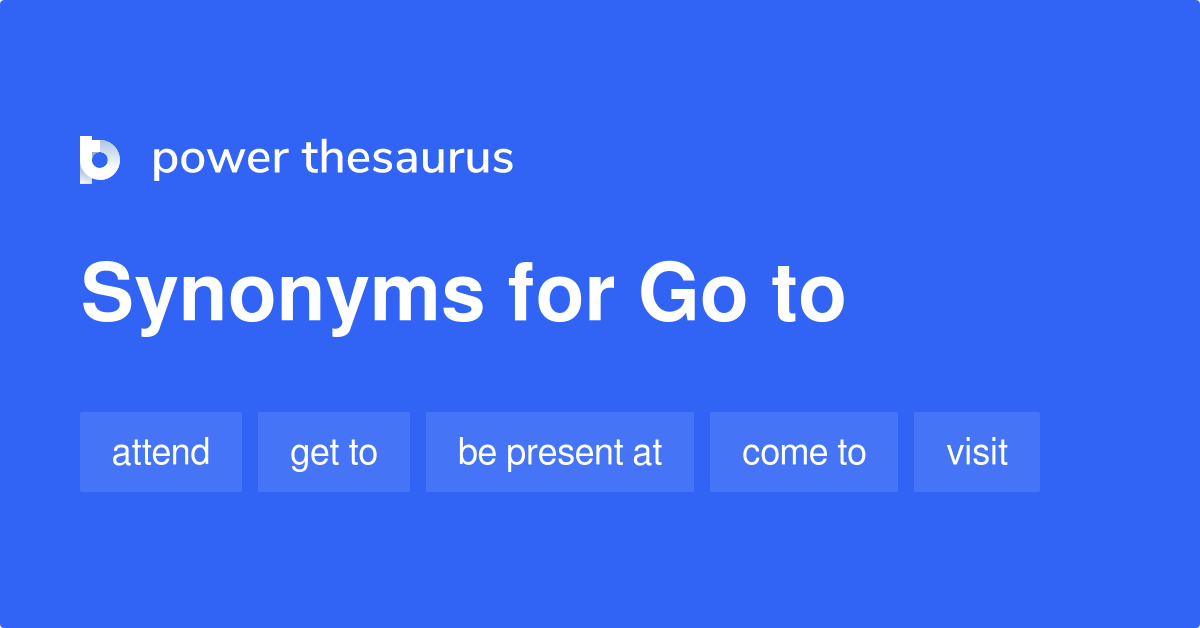 power thesaurus

Synonyms for Go to

attend
get to
be present at
come to
visit